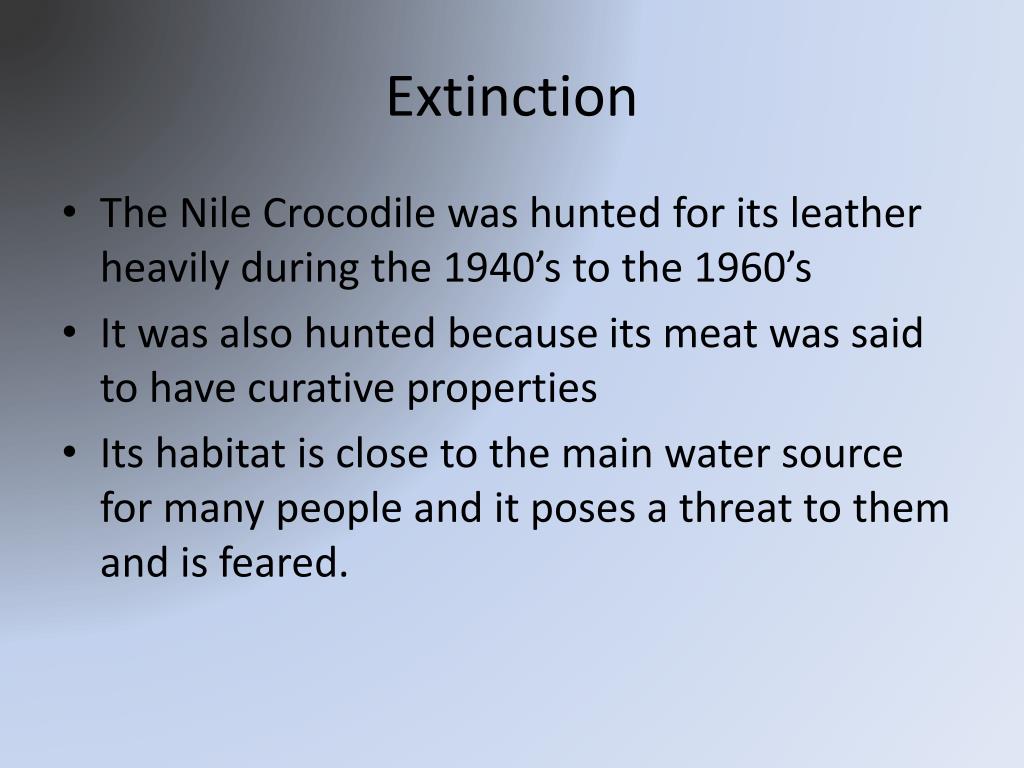 Extinction

• The Nile Crocodile was hunted for its leather heavily during the 1940’s to the 1960’s
• It was also hunted because its meat was said to have curative properties
• Its habitat is close to the main water source for many people and it poses a threat to them and is feared.